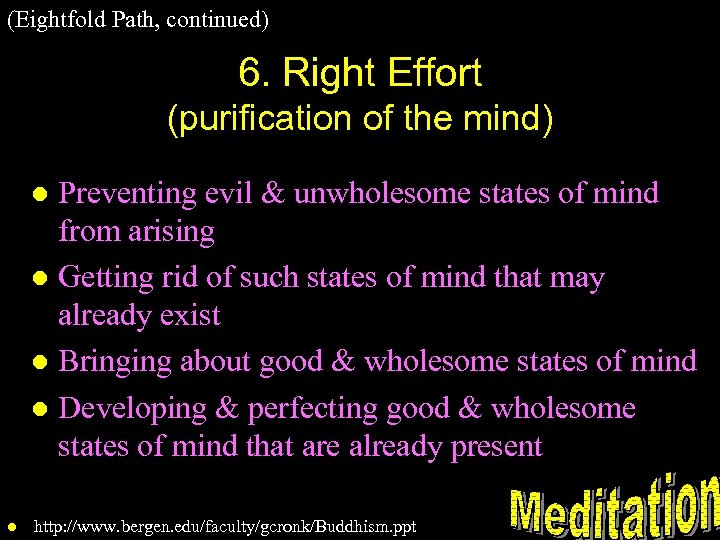 (Eightfold Path, continued)

6. Right Effort
(purification of the mind)

- Preventing evil & unwholesome states of mind from arising
- Getting rid of such states of mind that may already exist
- Bringing about good & wholesome states of mind
- Developing & perfecting good & wholesome states of mind that are already present

- http://www.bergen.edu/faculty/gcronk/Buddhism.ppt

Meditation